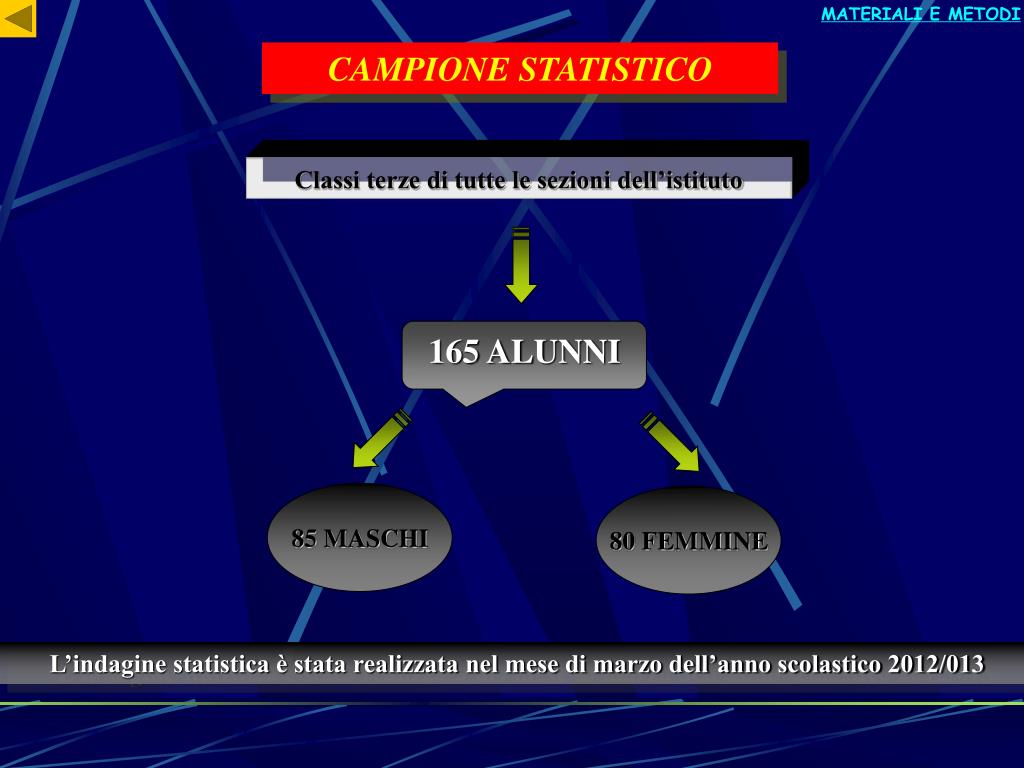 MATERIALI E METODI

CAMPIONE STATISTICO

Classi terze di tutte le sezioni dell’istituto

165 ALUNNI

85 MASCHI

80 FEMMINE

L’indagine statistica è stata realizzata nel mese di marzo dell’anno scolastico 2012/013